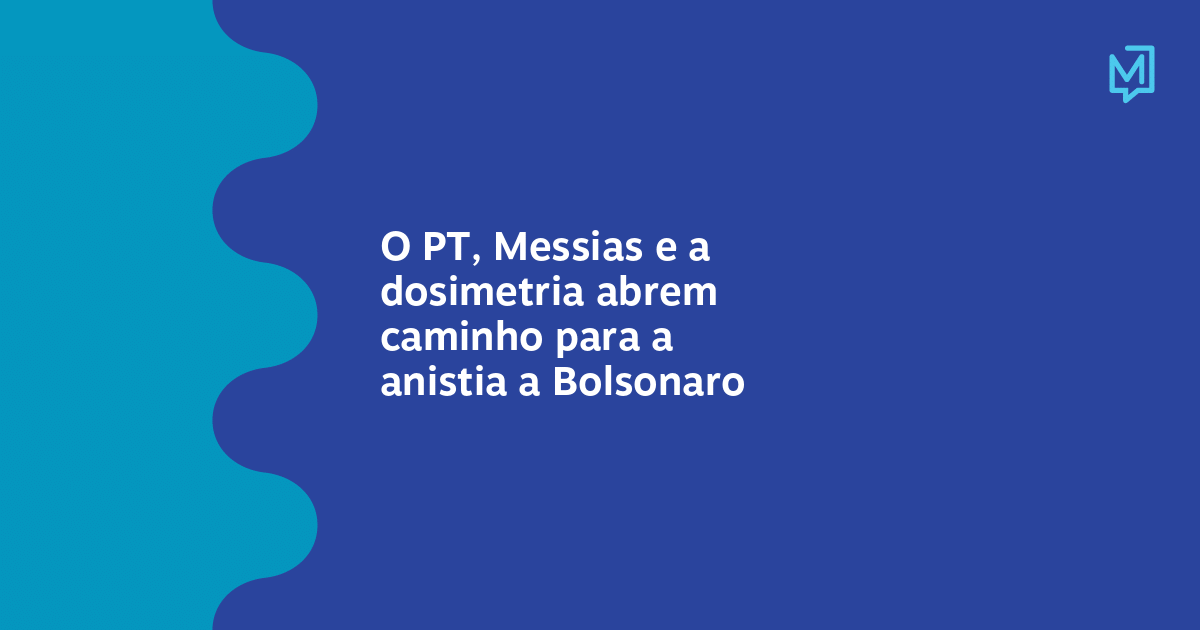 M

O PT, Messias e a dosimetria abrem caminho para a anistia a Bolsonaro